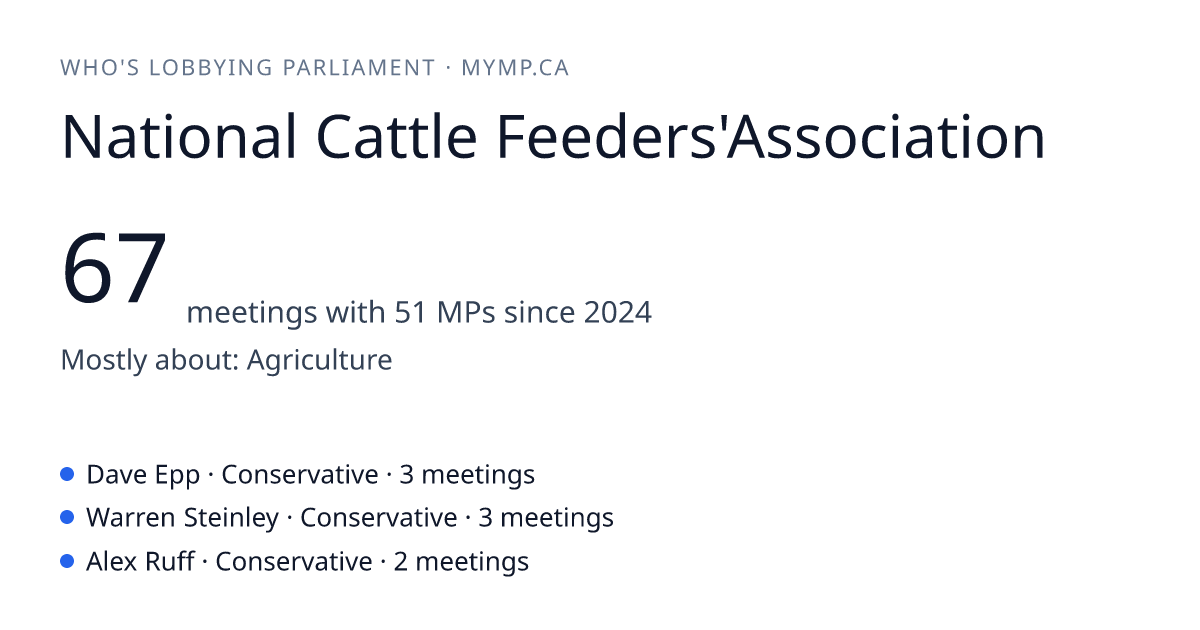 WHO'S LOBBYING PARLIAMENT · MYMP.CA

National Cattle Feeders'Association

67 meetings with 51 MPs since 2024

Mostly about: Agriculture

- Dave Epp · Conservative · 3 meetings
- Warren Steinley · Conservative · 3 meetings
- Alex Ruff · Conservative · 2 meetings